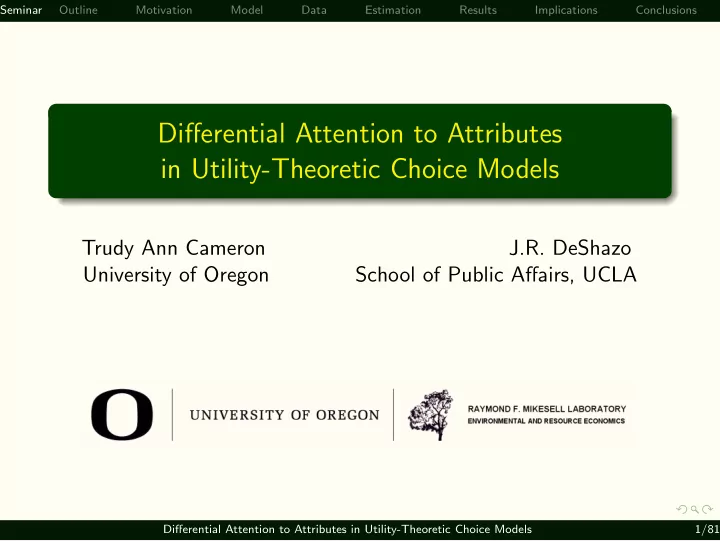 Seminar Outline Motivation Model Data Estimation Results Implications Conclusions

Differential Attention to Attributes in Utility-Theoretic Choice Models

Trudy Ann Cameron
University of Oregon

J.R. DeShazo
School of Public Affairs, UCLA

O UNIVERSITY OF OREGON

RAYMOND F. MIKESELL LABORATORY
ENVIRONMENTAL AND RESOURCE ECONOMICS

Differential Attention to Attributes in Utility-Theoretic Choice Models 1/81